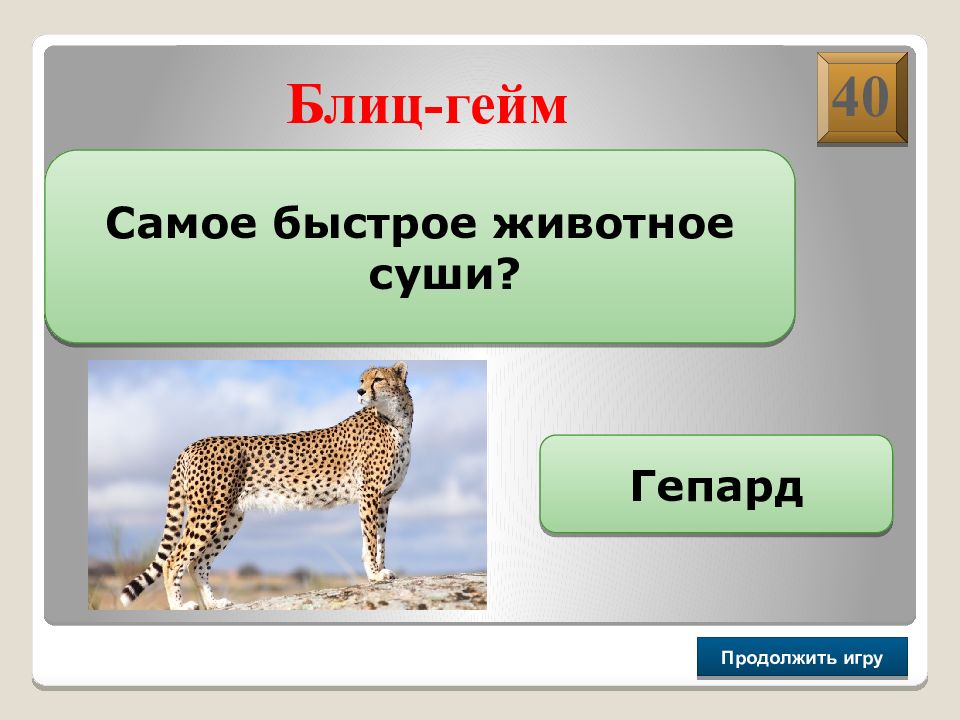 Блиц-гейм

40

Самое быстрое животное суши?

Гепард

Продолжить игру